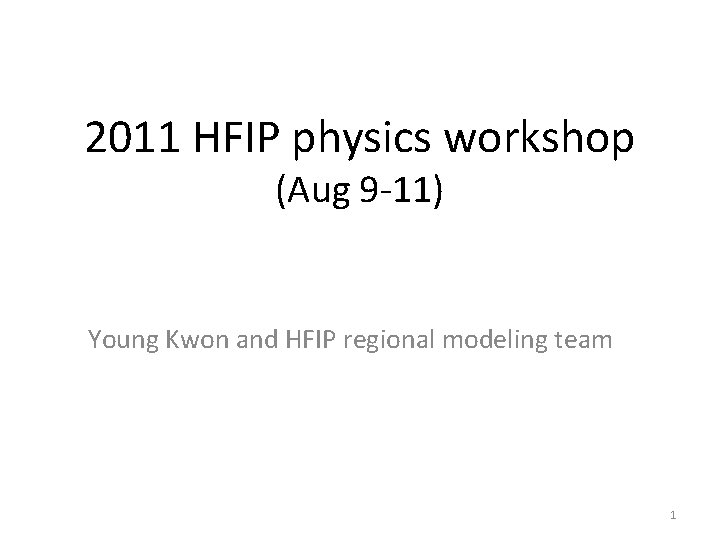 2011 HFIP physics workshop
(Aug 9-11)

Young Kwon and HFIP regional modeling team

1